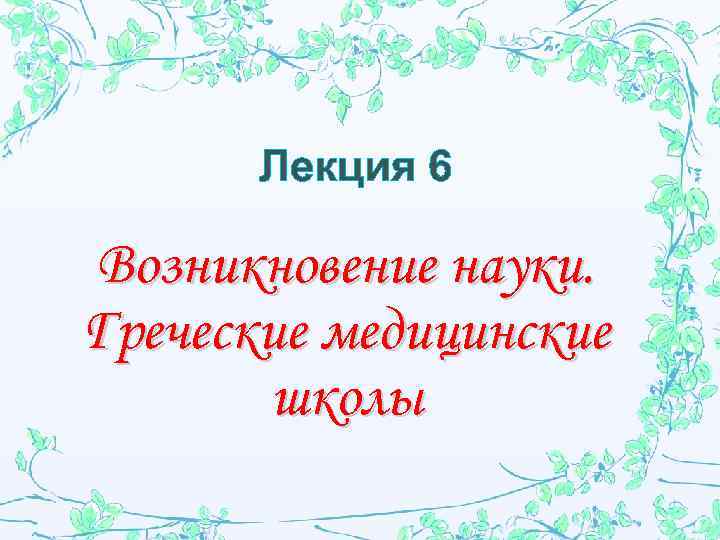 Лекция 6

Возникновение науки. Греческие медицинские школы